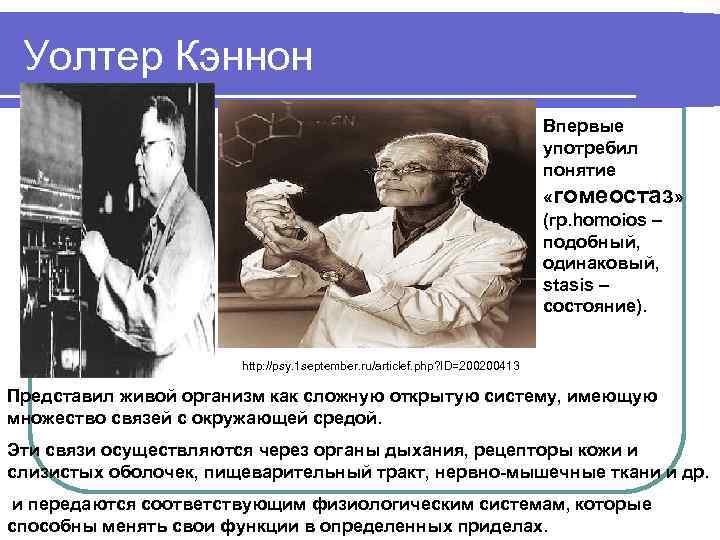 Уолтер Кэннон

Впервые употребил понятие «гомеостаз» (гр.homoios – подобный, одинаковый, stasis – состояние).

http://psy.1september.ru/articlef.php?ID=200200413

Представил живой организм как сложную открытую систему, имеющую множество связей с окружающей средой.

Эти связи осуществляются через органы дыхания, рецепторы кожи и слизистых оболочек, пищеварительный тракт, нервно-мышечные ткани и др.

и передаются соответствующим физиологическим системам, которые способны менять свои функции в определенных приделах.